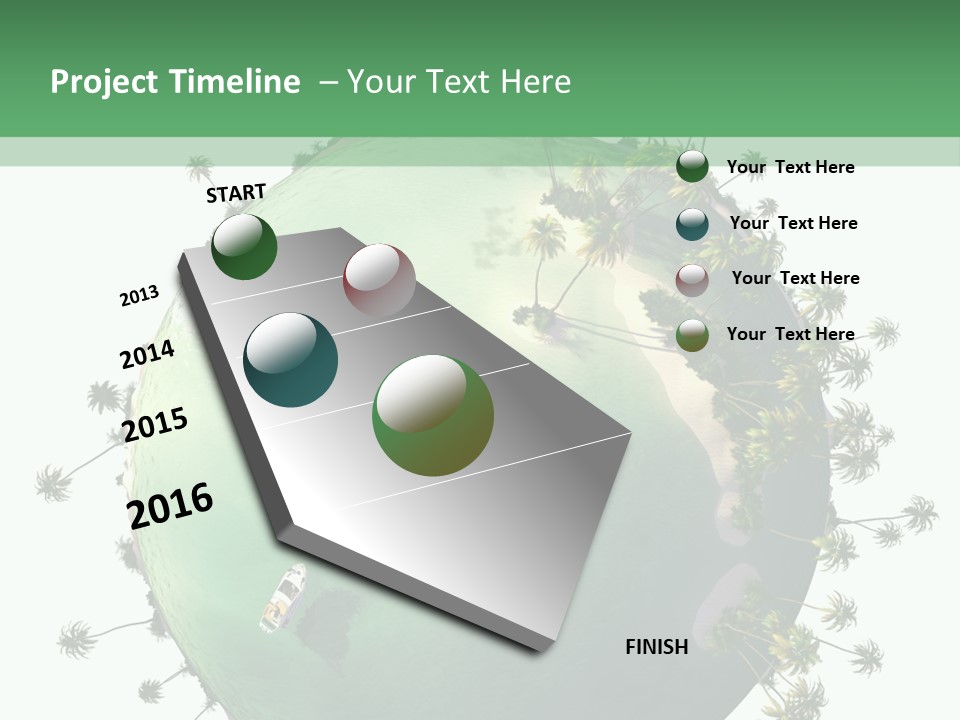 Project Timeline – Your Text Here

START

2013

2014

2015

2016

FINISH

Your Text Here

Your Text Here

Your Text Here

Your Text Here